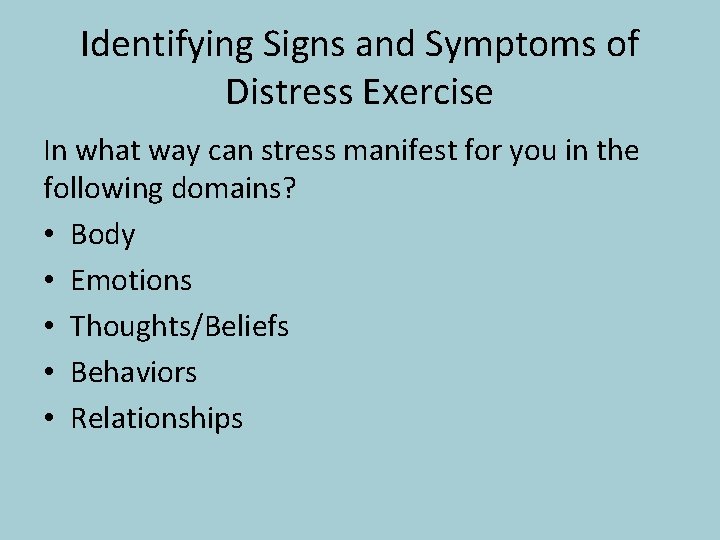 Identifying Signs and Symptoms of Distress Exercise

In what way can stress manifest for you in the following domains?

• Body
• Emotions
• Thoughts/Beliefs
• Behaviors
• Relationships